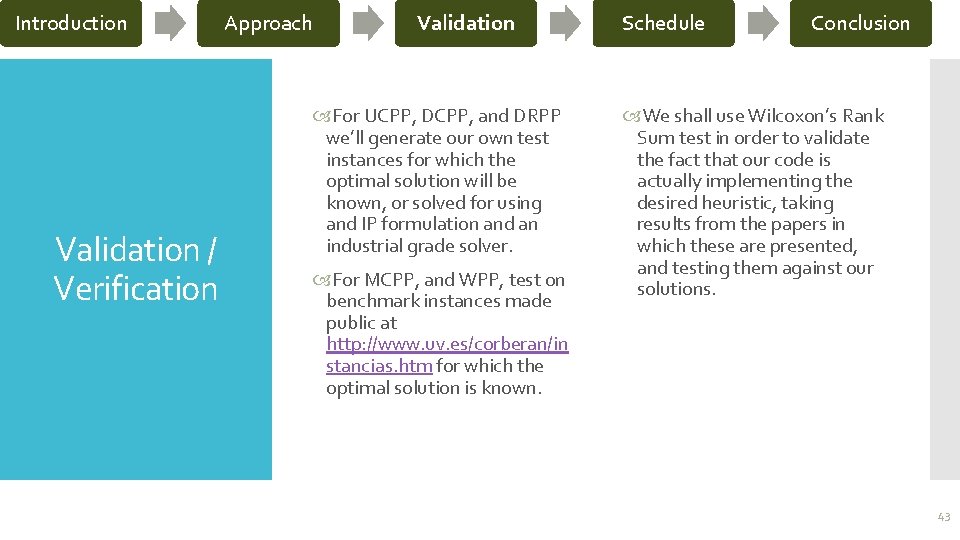 Introduction Approach Validation Schedule Conclusion

Validation / Verification

For UCPP, DCPP, and DRPP we'll generate our own test instances for which the optimal solution will be known, or solved for using and IP formulation and an industrial grade solver.

For MCPP, and WPP, test on benchmark instances made public at http://www.uv.es/corberan/instancias.htm for which the optimal solution is known.

We shall use Wilcoxon's Rank Sum test in order to validate the fact that our code is actually implementing the desired heuristic, taking results from the papers in which these are presented, and testing them against our solutions.

43